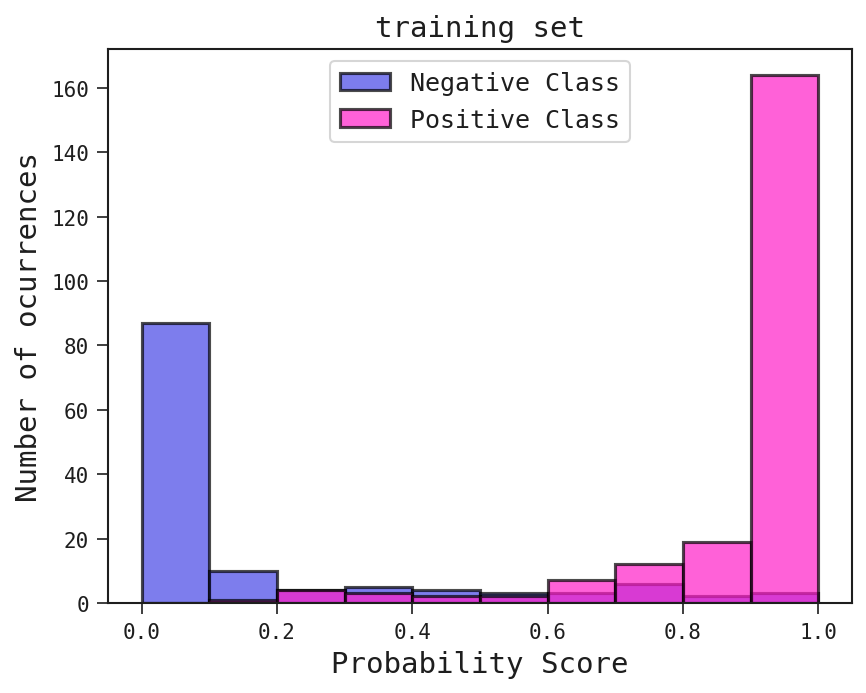 training set

Negative Class
Positive Class

Number of ocurrences

160
140
120
100
80
60
40
20
0

0.0
0.2
0.4
0.6
0.8
1.0

Probability Score